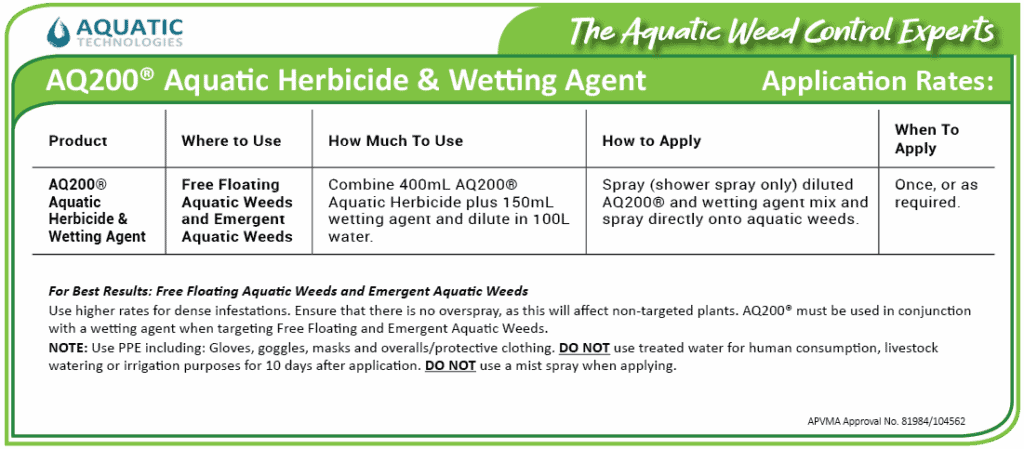 AQUATIC
TECHNOLOGIES

The Aquatic Weed Control Experts

AQ200® Aquatic Herbicide & Wetting Agent

Application Rates:

| Product | Where to Use | How Much To Use | How to Apply | When To Apply |
|---|---|---|---|---|
| AQ200® Aquatic Herbicide & Wetting Agent | Free Floating Aquatic Weeds and Emergent Aquatic Weeds | Combine 400mL AQ200® Aquatic Herbicide plus 150mL wetting agent and dilute in 100L water. | Spray (shower spray only) diluted AQ200® and wetting agent mix and spray directly onto aquatic weeds. | Once, or as required. |

For Best Results: Free Floating Aquatic Weeds and Emergent Aquatic Weeds
Use higher rates for dense infestations. Ensure that there is no overspray, as this will affect non-targeted plants. AQ200® must be used in conjunction with a wetting agent when targeting Free Floating and Emergent Aquatic Weeds.
NOTE: Use PPE including: Gloves, goggles, masks and overalls/protective clothing. DO NOT use treated water for human consumption, livestock watering or irrigation purposes for 10 days after application. DO NOT use a mist spray when applying.

APVMA Approval No. 81984/104562